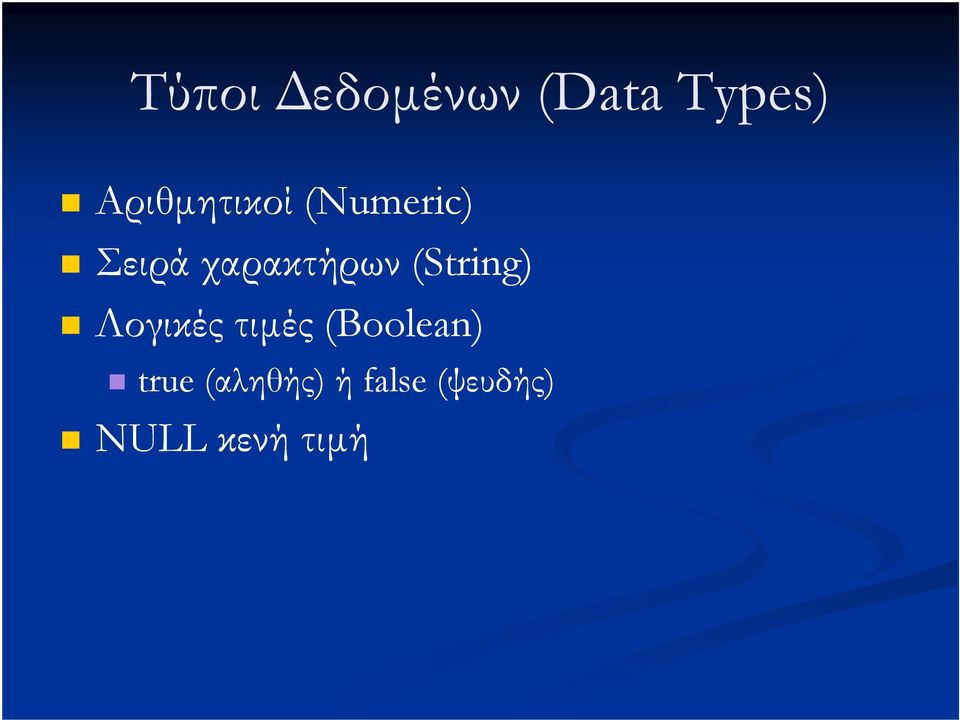 Τύποι Δεδομένων (Data Types)

Αριθμητικοί (Numeric)

Σειρά χαρακτήρων (String)

Λογικές τιμές (Boolean)

true (αληθής) ή false (ψευδής)

NULL κενή τιμή